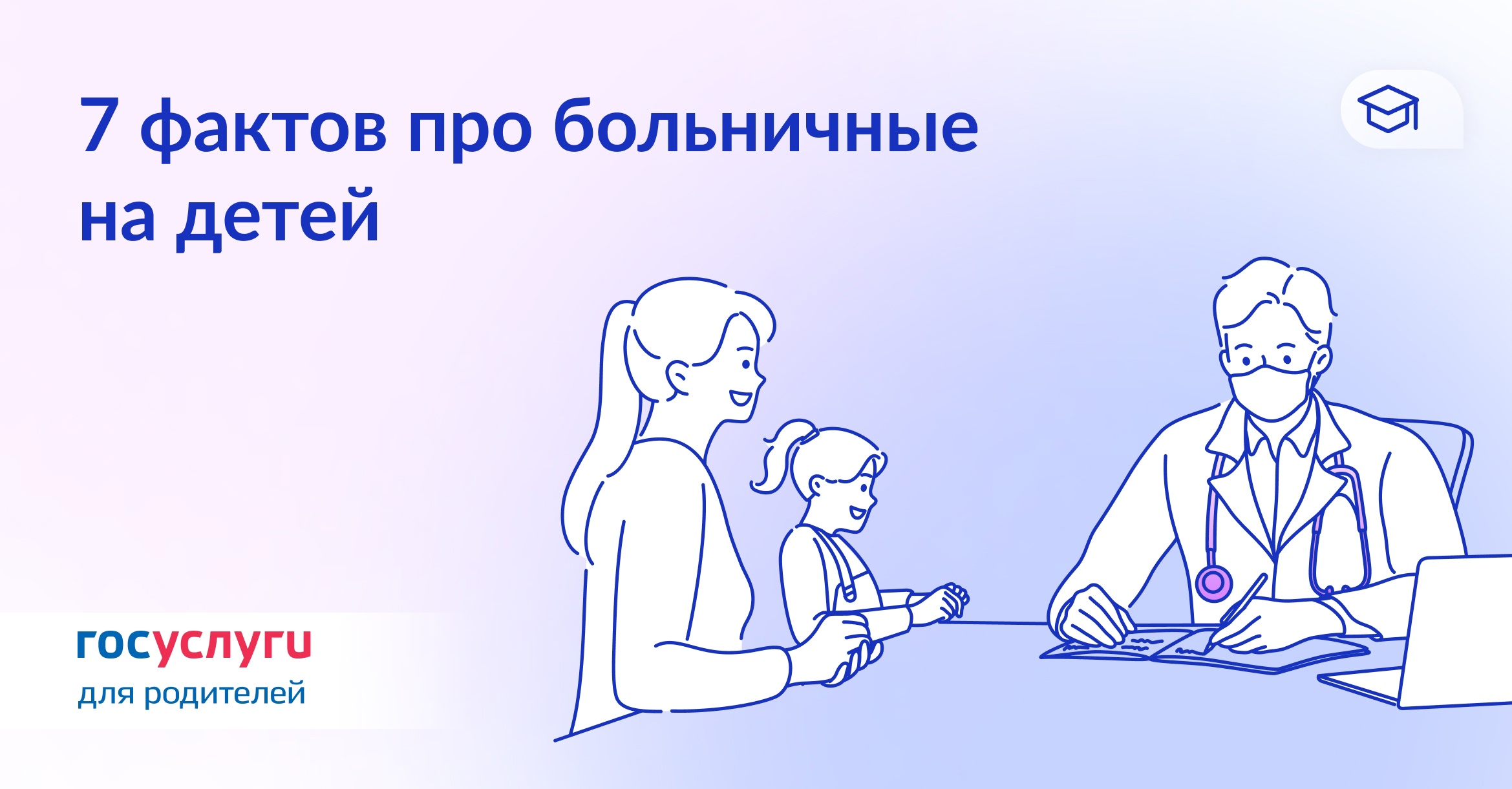 7 фактов про больничные на детей

госуслуги
для родителей